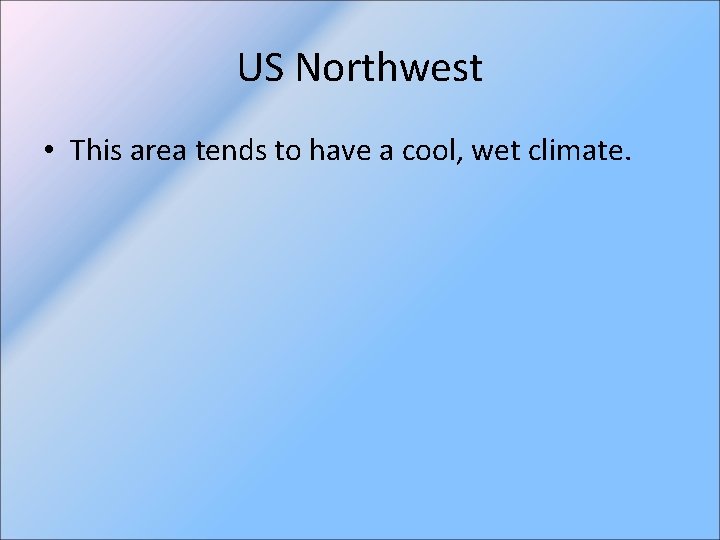 US Northwest

• This area tends to have a cool, wet climate.